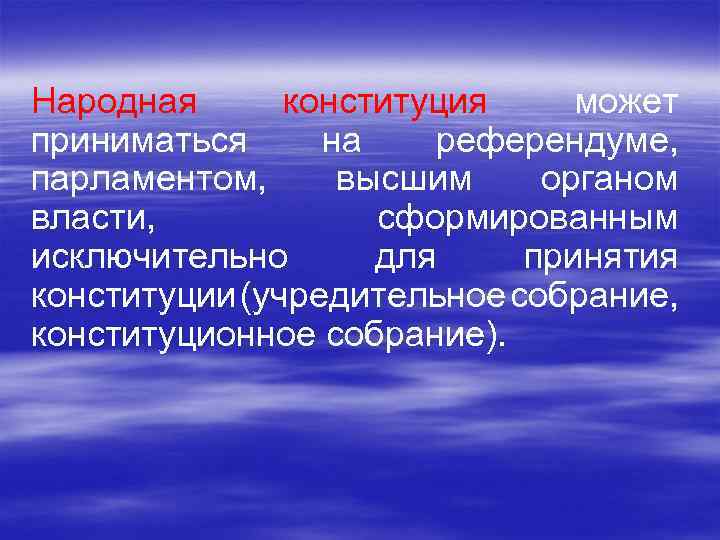 Народная конституция может приниматься на референдуме, парламентом, высшим органом власти, сформированным исключительно для принятия конституции (учредительное собрание, конституционное собрание).